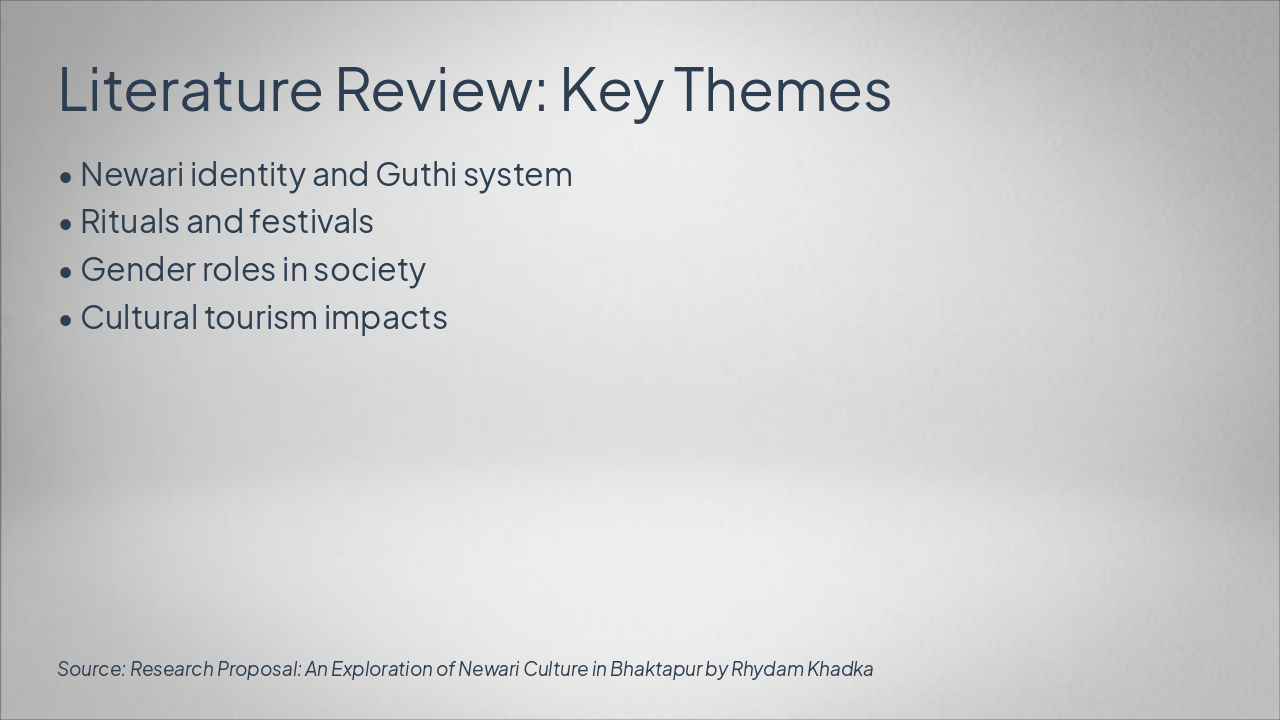 Literature Review: Key Themes

• Newari identity and Guthi system
• Rituals and festivals
• Gender roles in society
• Cultural tourism impacts

Source: Research Proposal: An Exploration of Newari Culture in Bhaktapur by Rhydam Khadka